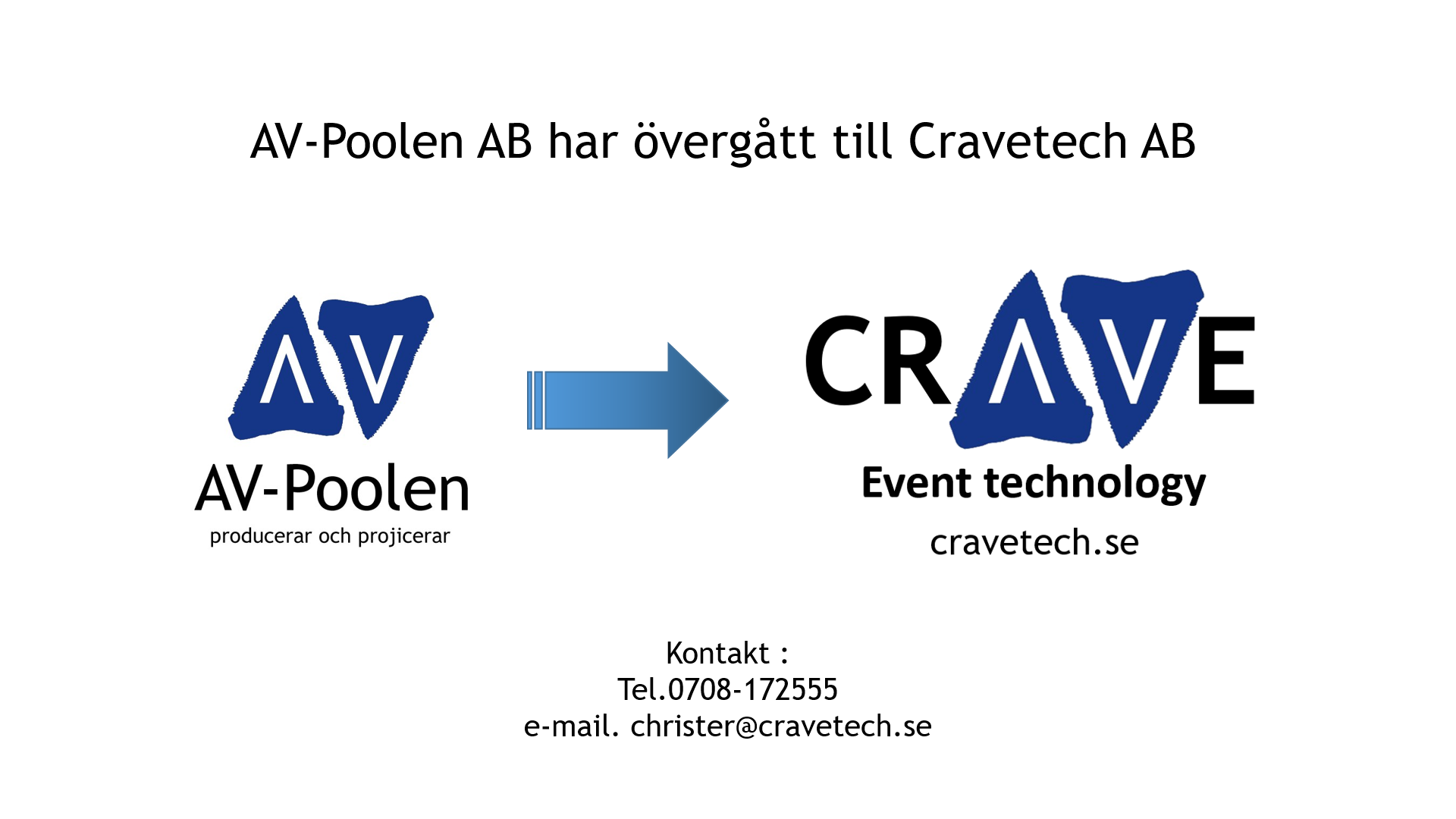 AV-Poolen AB har övergått till Cravetech AB

AV

AV-Poolen
producerar och projicerar

CRAVE
Event technology
cravetech.se

Kontakt :
Tel.0708-172555
e-mail. christer@cravetech.se